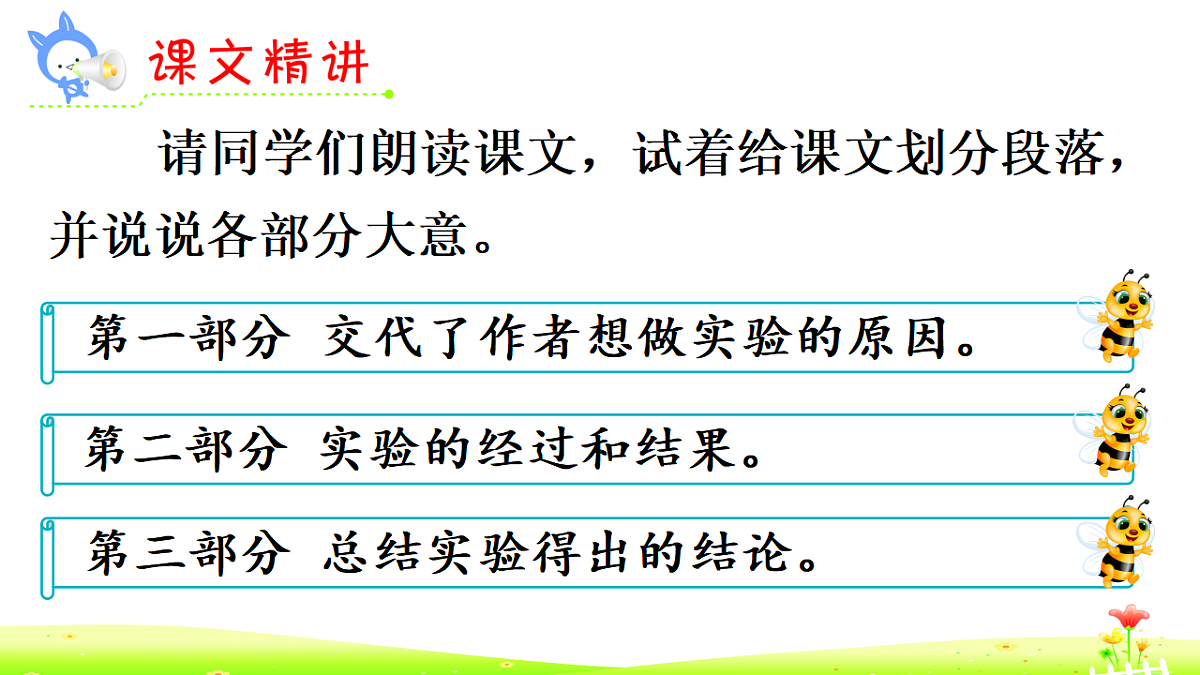 课文精讲

请同学们朗读课文，试着给课文划分段落，并说说各部分大意。

第一部分 交代了作者想做实验的原因。

第二部分 实验的经过和结果。

第三部分 总结实验得出的结论。